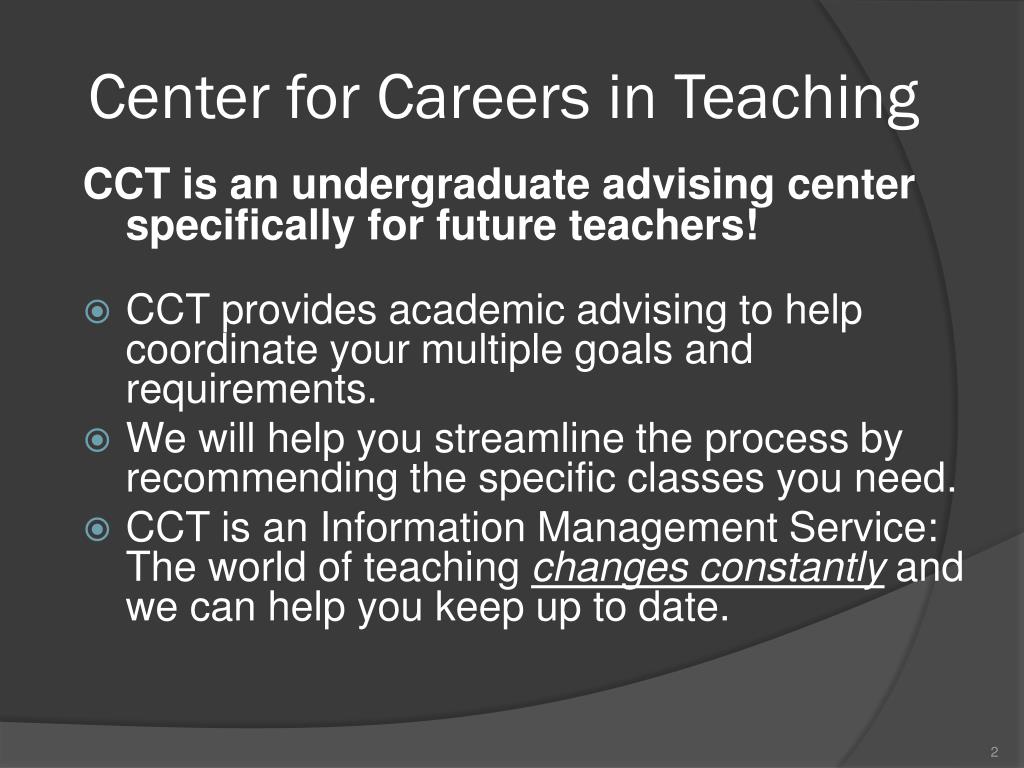 Center for Careers in Teaching

CCT is an undergraduate advising center specifically for future teachers!

CCT provides academic advising to help coordinate your multiple goals and requirements.

We will help you streamline the process by recommending the specific classes you need.

CCT is an Information Management Service: The world of teaching changes constantly and we can help you keep up to date.

2